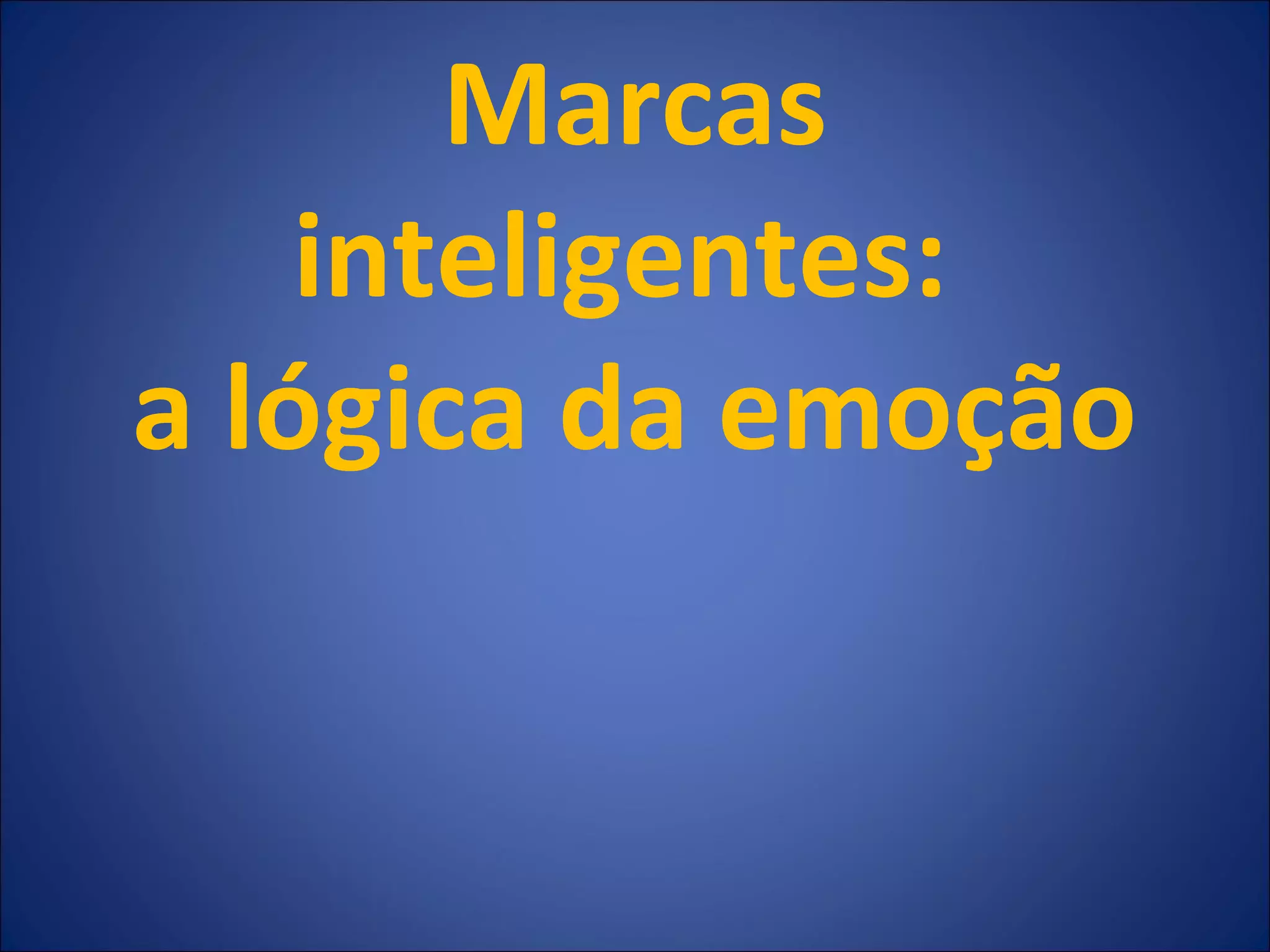 Marcas inteligentes: a lógica da emoção